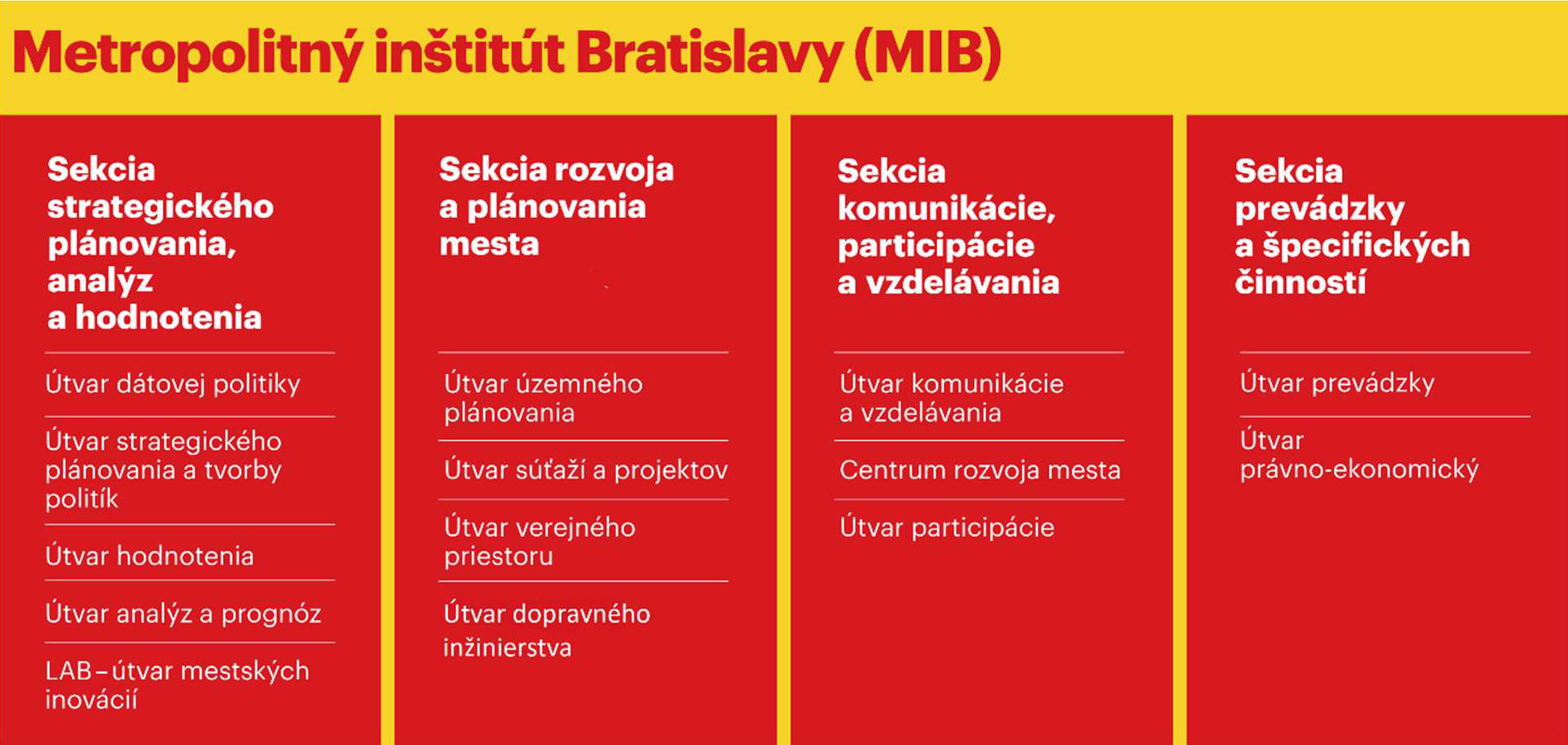 Metropolitný inštitút Bratislavy (MIB)

Sekcia strategického plánovania, analýz a hodnotenia

Útvar dátovej politiky

Útvar strategického plánovania a tvorby politík

Útvar hodnotenia

Útvar analýz a prognóz

LAB – útvar mestských inovácií

Sekcia rozvoja a plánovania mesta

Útvar územného plánovania

Útvar súťaží a projektov

Útvar verejného priestoru

Útvar dopravného inžinierstva

Sekcia komunikácie, participácie a vzdelávania

Útvar komunikácie a vzdelávania

Centrum rozvoja mesta

Útvar participácie

Sekcia prevádzky a špecifických činností

Útvar prevádzky

Útvar právno-ekonomický